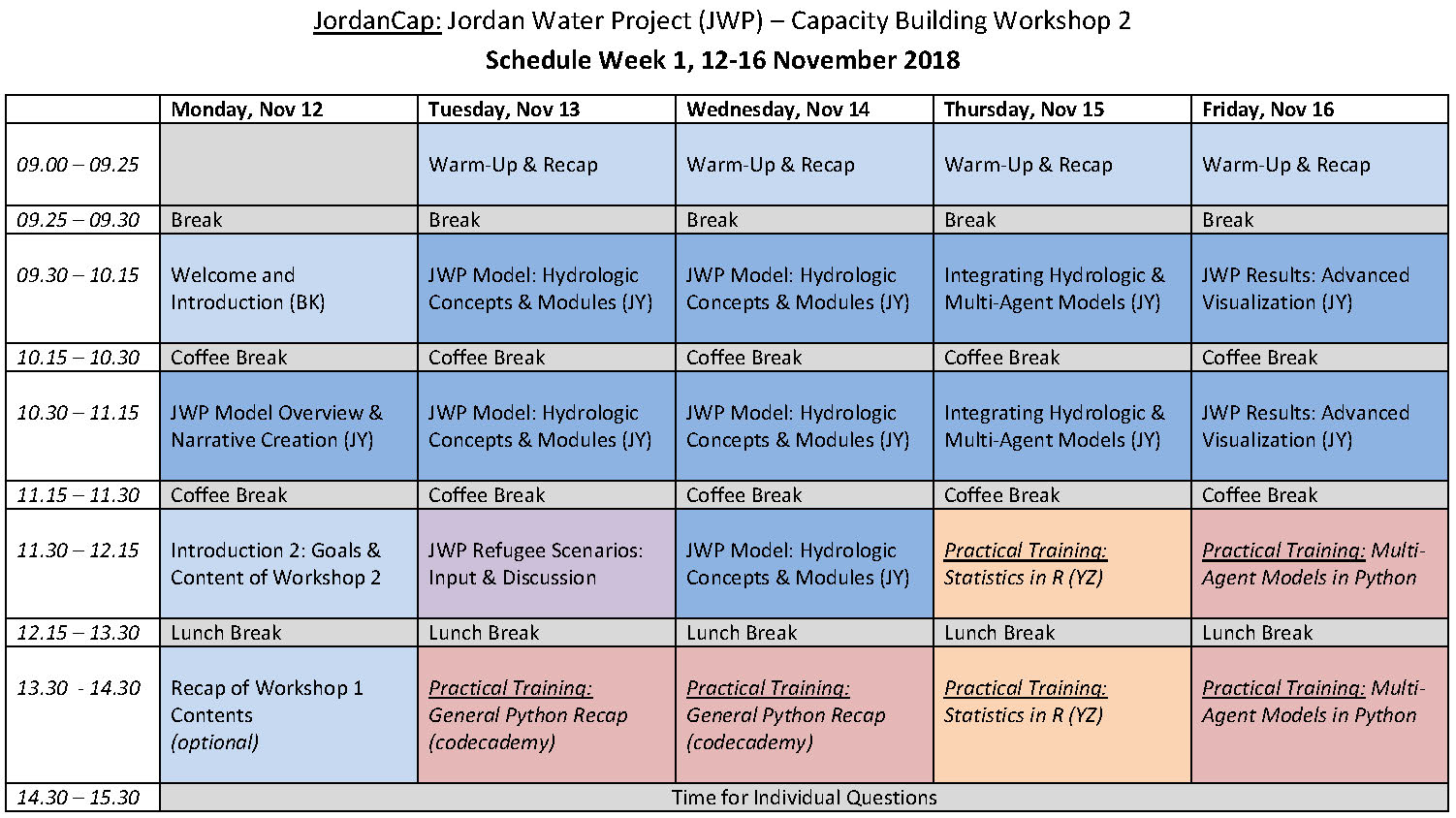 JordanCap: Jordan Water Project (JWP) – Capacity Building Workshop 2

Schedule Week 1, 12-16 November 2018

| | Monday, Nov 12 | Tuesday, Nov 13 | Wednesday, Nov 14 | Thursday, Nov 15 | Friday, Nov 16 |
|---|---|---|---|---|---|
| 09.00 – 09.25 | | Warm-Up & Recap | Warm-Up & Recap | Warm-Up & Recap | Warm-Up & Recap |
| 09.25 – 09.30 | Break | Break | Break | Break | Break |
| 09.30 – 10.15 | Welcome and Introduction (BK) | JWP Model: Hydrologic Concepts & Modules (JY) | JWP Model: Hydrologic Concepts & Modules (JY) | Integrating Hydrologic & Multi-Agent Models (JY) | JWP Results: Advanced Visualization (JY) |
| 10.15 – 10.30 | Coffee Break | Coffee Break | Coffee Break | Coffee Break | Coffee Break |
| 10.30 – 11.15 | JWP Model Overview & Narrative Creation (JY) | JWP Model: Hydrologic Concepts & Modules (JY) | JWP Model: Hydrologic Concepts & Modules (JY) | Integrating Hydrologic & Multi-Agent Models (JY) | JWP Results: Advanced Visualization (JY) |
| 11.15 – 11.30 | Coffee Break | Coffee Break | Coffee Break | Coffee Break | Coffee Break |
| 11.30 – 12.15 | Introduction 2: Goals & Content of Workshop 2 | JWP Refugee Scenarios: Input & Discussion | JWP Model: Hydrologic Concepts & Modules (JY) | Practical Training: Statistics in R (YZ) | Practical Training: Multi-Agent Models in Python |
| 12.15 – 13.30 | Lunch Break | Lunch Break | Lunch Break | Lunch Break | Lunch Break |
| 13.30 - 14.30 | Recap of Workshop 1 Contents (optional) | Practical Training: General Python Recap (codecademy) | Practical Training: General Python Recap (codecademy) | Practical Training: Statistics in R (YZ) | Practical Training: Multi-Agent Models in Python |
| 14.30 – 15.30 | Time for Individual Questions | | | | |